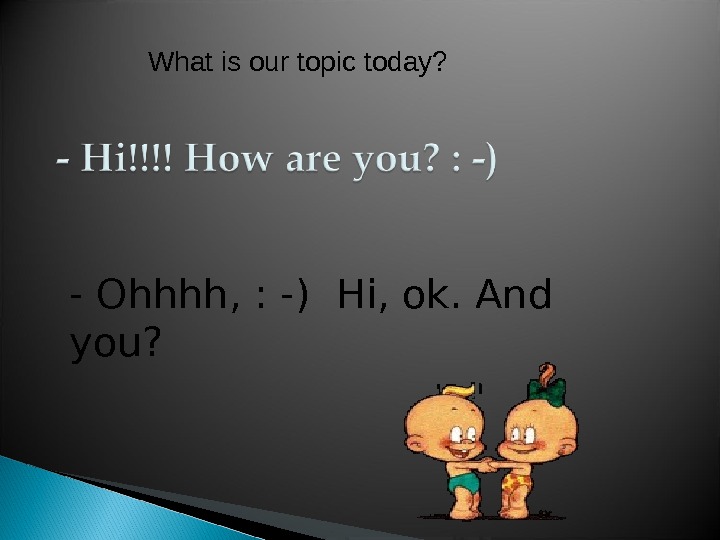 What is our topic today?

- Hi!!!! How are you? : -)

- Ohhhh, : -) Hi, ok. And you?